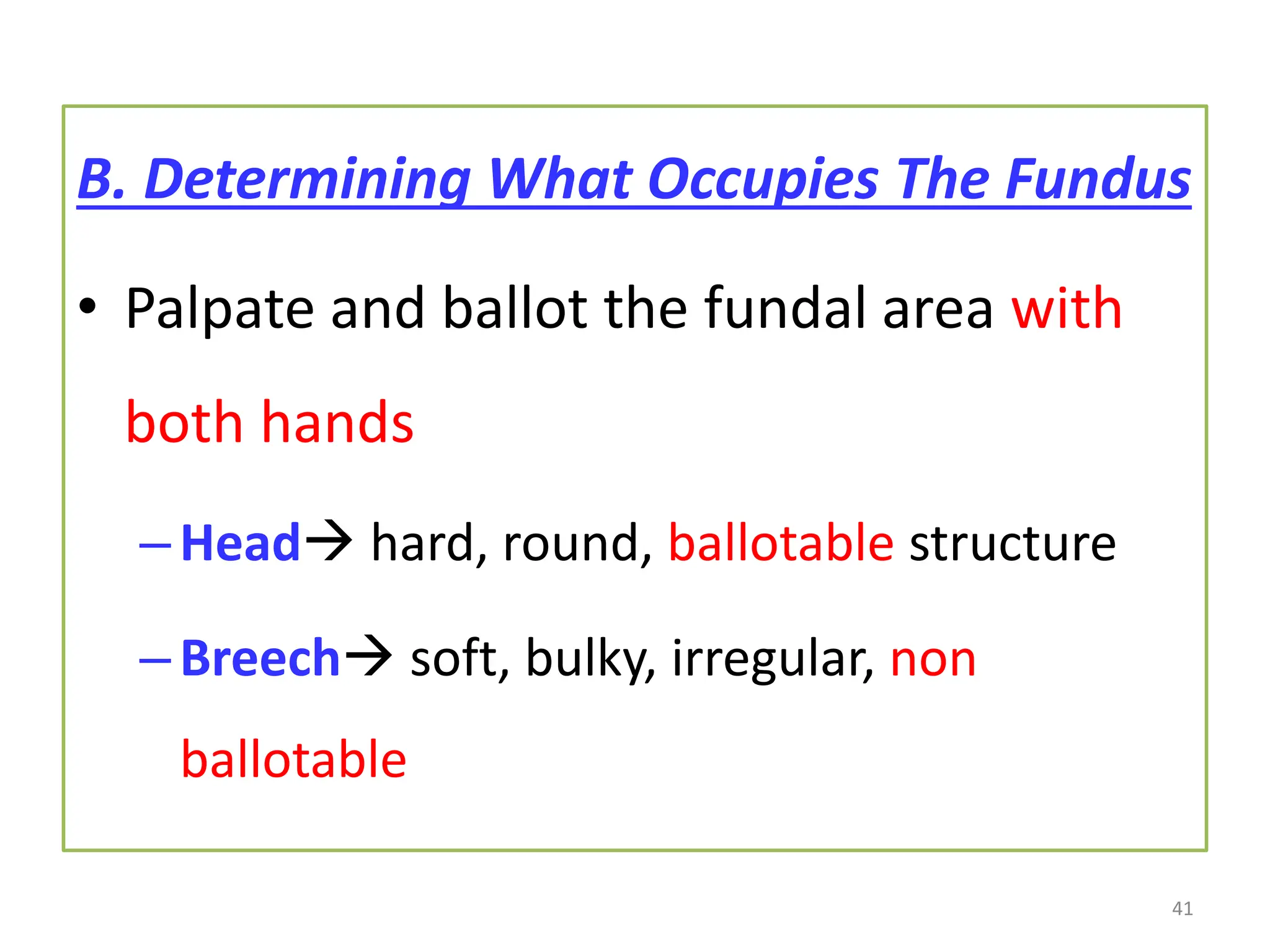 B. Determining What Occupies The Fundus

• Palpate and ballot the fundal area with both hands

– Head→ hard, round, ballotable structure

– Breech→ soft, bulky, irregular, non ballotable

41